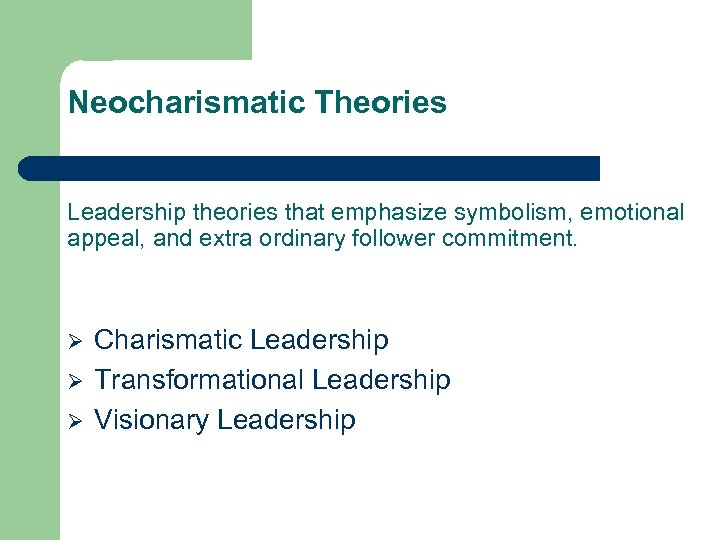 Neocharismatic Theories

Leadership theories that emphasize symbolism, emotional appeal, and extra ordinary follower commitment.

➢ Charismatic Leadership
➢ Transformational Leadership
➢ Visionary Leadership